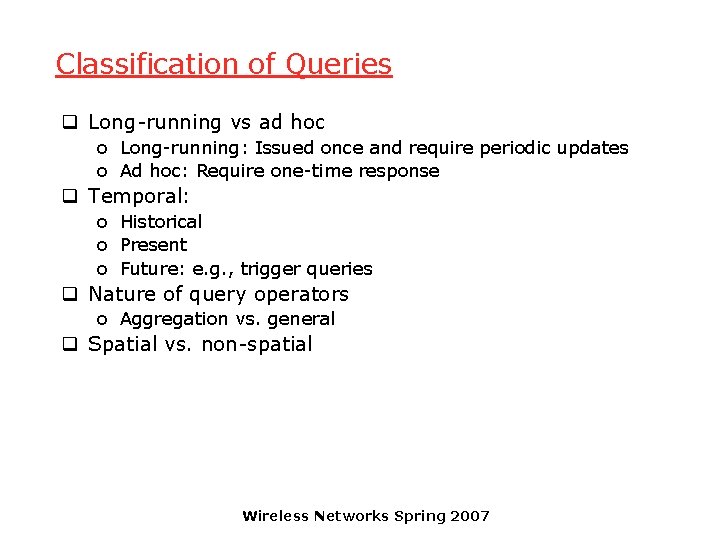 Classification of Queries

❑ Long-running vs ad hoc
  o Long-running: Issued once and require periodic updates
  o Ad hoc: Require one-time response
❑ Temporal:
  o Historical
  o Present
  o Future: e.g., trigger queries
❑ Nature of query operators
  o Aggregation vs. general
❑ Spatial vs. non-spatial

Wireless Networks Spring 2007